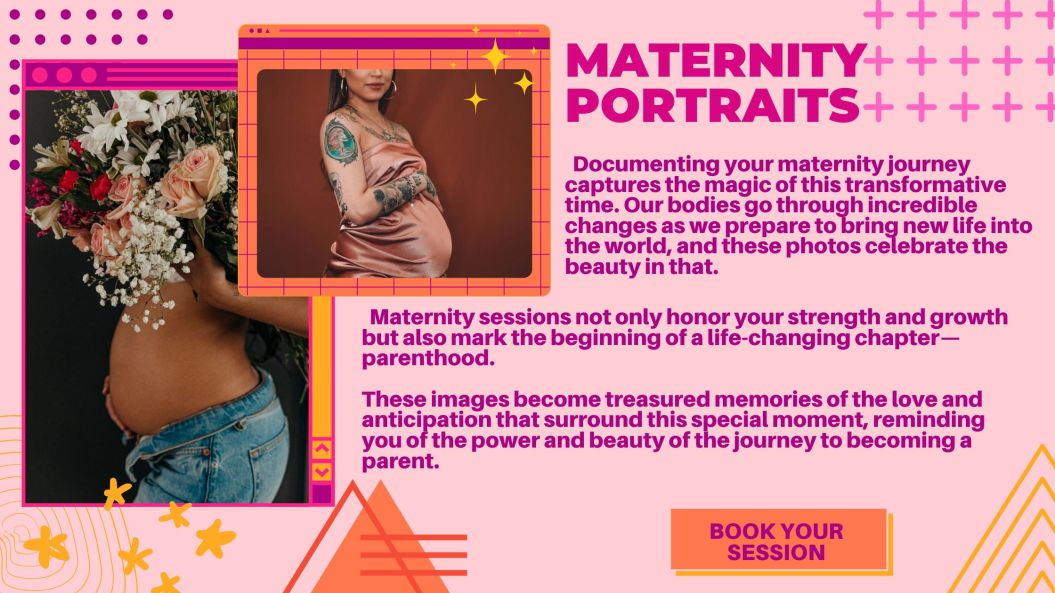 MATERNITY PORTRAITS

Documenting your maternity journey captures the magic of this transformative time. Our bodies go through incredible changes as we prepare to bring new life into the world, and these photos celebrate the beauty in that.

Maternity sessions not only honor your strength and growth but also mark the beginning of a life-changing chapter—parenthood.

These images become treasured memories of the love and anticipation that surround this special moment, reminding you of the power and beauty of the journey to becoming a parent.

BOOK YOUR SESSION